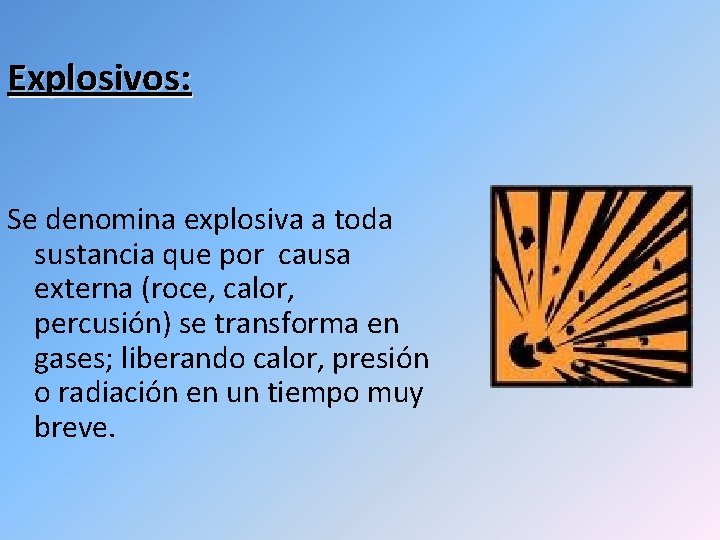 Explosivos:

Se denomina explosiva a toda sustancia que por causa externa (roce, calor, percusión) se transforma en gases; liberando calor, presión o radiación en un tiempo muy breve.